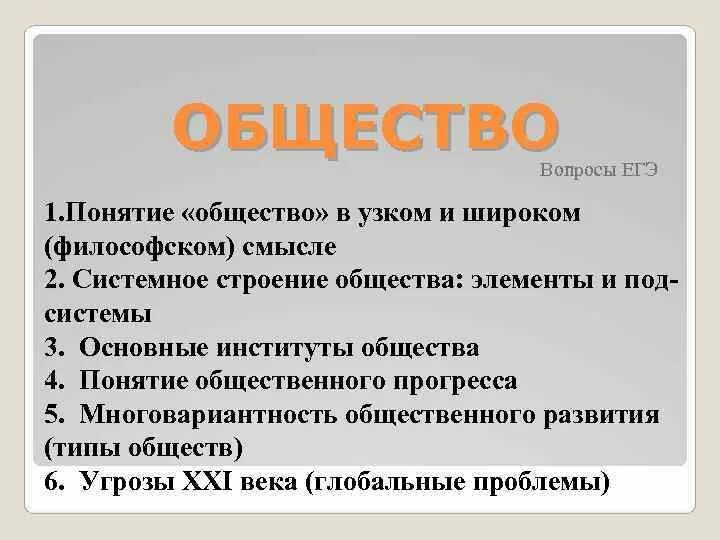 ОБЩЕСТВО

Вопросы ЕГЭ

1.Понятие «общество» в узком и широком (философском) смысле
2. Системное строение общества: элементы и подсистемы
3. Основные институты общества
4. Понятие общественного прогресса
5. Многовариантность общественного развития (типы обществ)
6. Угрозы XXI века (глобальные проблемы)